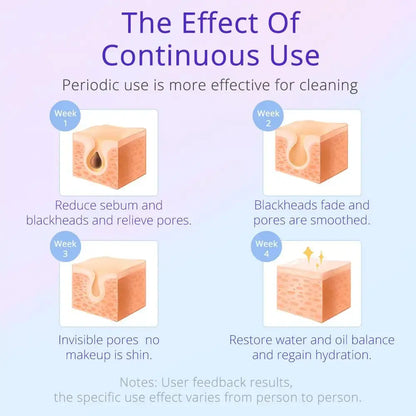 The Effect Of Continuous Use

Periodic use is more effective for cleaning

Week 1

Reduce sebum and blackheads and relieve pores.

Week 2

Blackheads fade and pores are smoothed.

Week 3

Invisible pores no makeup is shin.

Week 4

Restore water and oil balance and regain hydration.

Notes: User feedback results, the specific use effect varies from person to person.